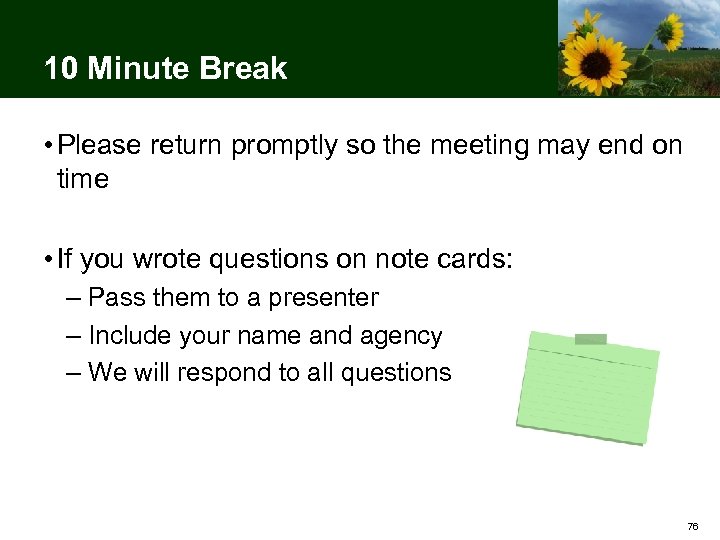 10 Minute Break

• Please return promptly so the meeting may end on time

• If you wrote questions on note cards:
– Pass them to a presenter
– Include your name and agency
– We will respond to all questions

76